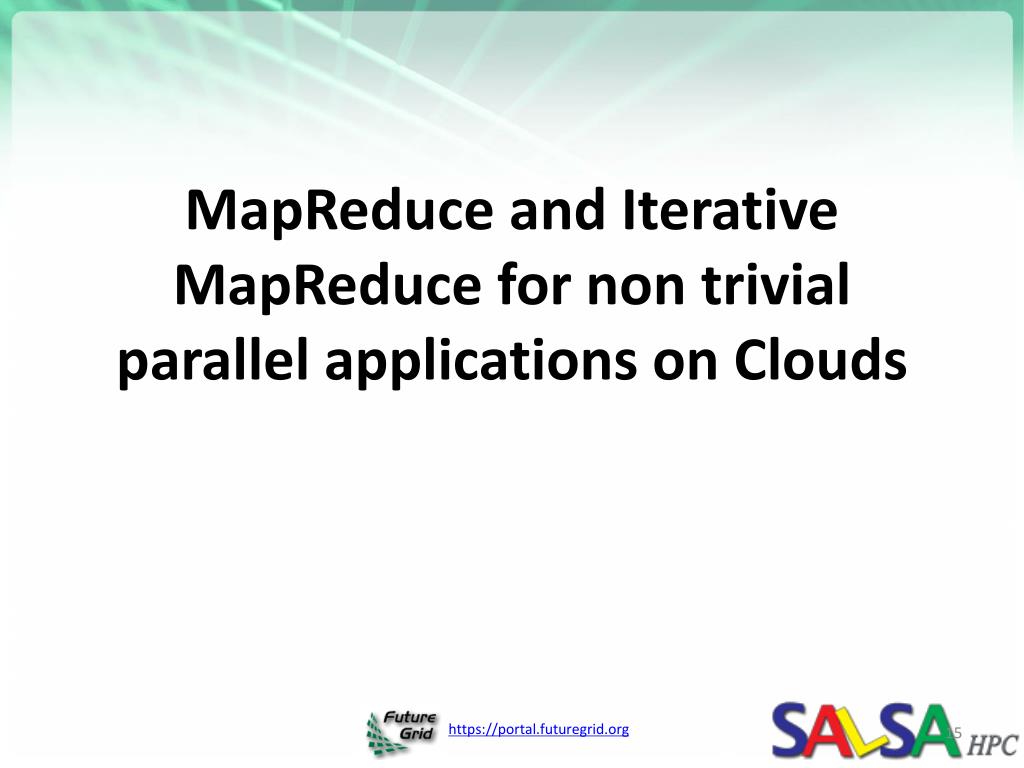 MapReduce and Iterative MapReduce for non trivial parallel applications on Clouds

Future Grid

https://portal.futuregrid.org

SALSA HPC

5